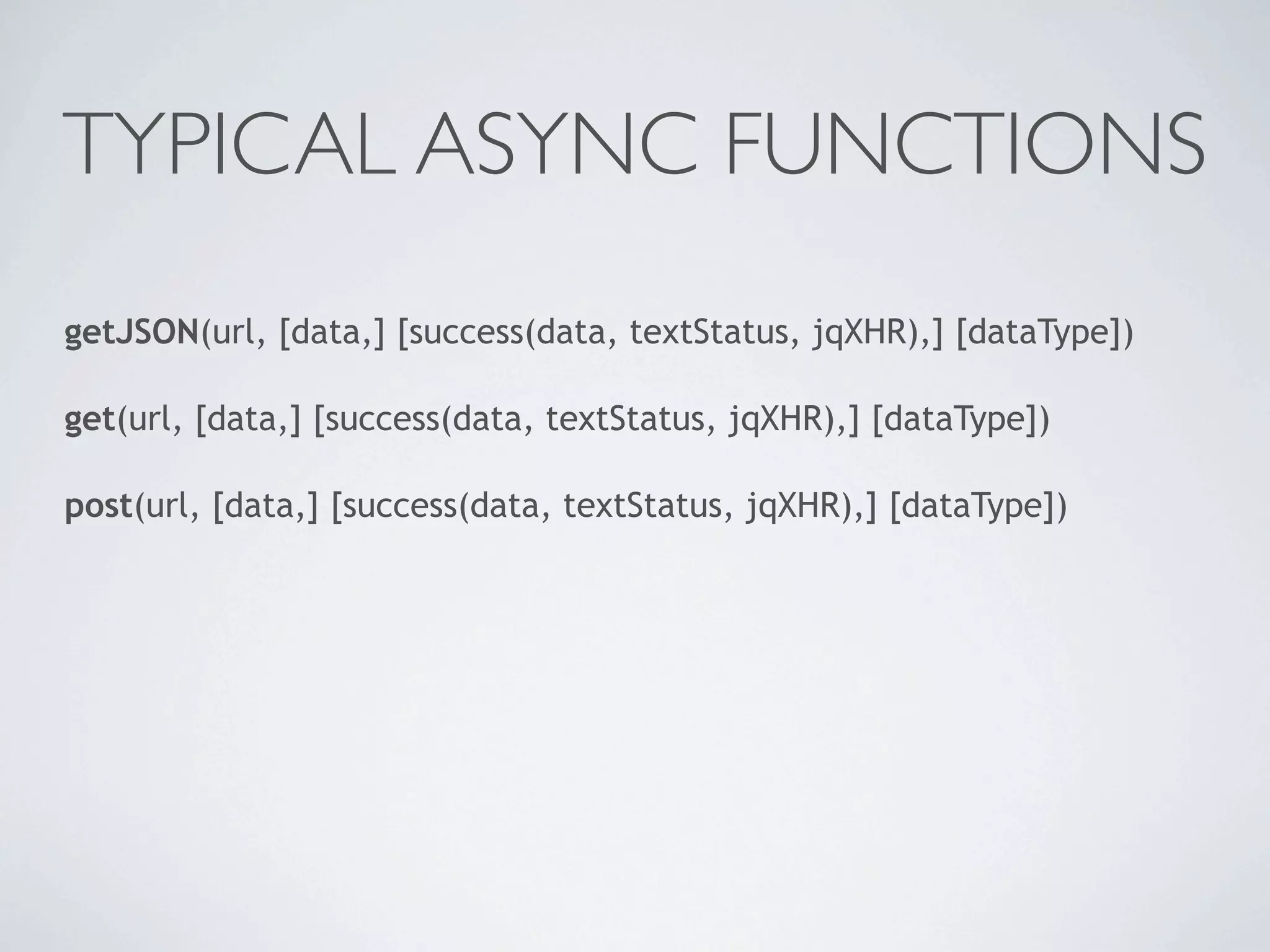 TYPICAL ASYNC FUNCTIONS

getJSON(url, [data,] [success(data, textStatus, jqXHR),] [dataType])

get(url, [data,] [success(data, textStatus, jqXHR),] [dataType])

post(url, [data,] [success(data, textStatus, jqXHR),] [dataType])